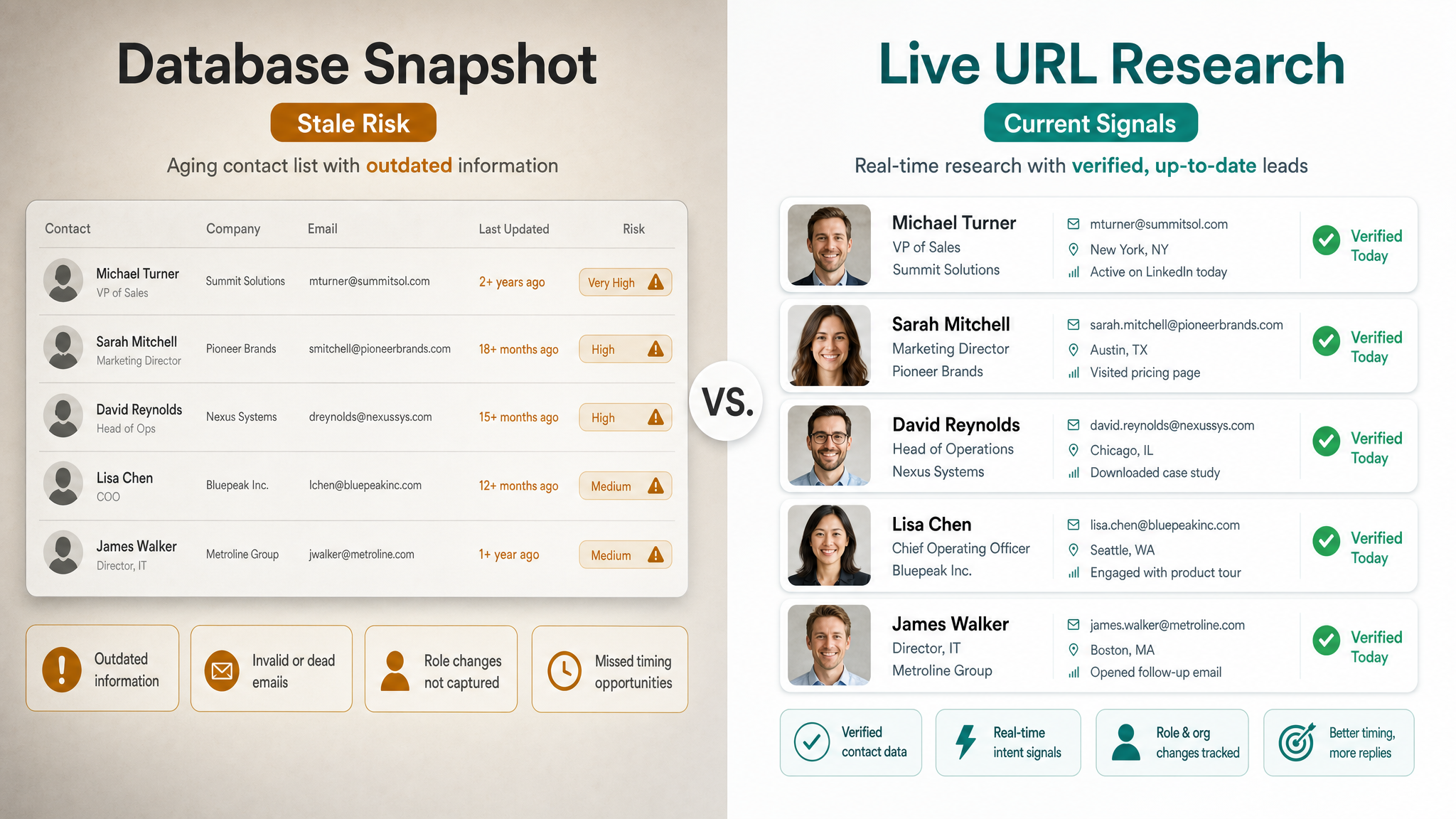 Database Snapshot

Stale Risk

Aging contact list with outdated information

| Contact | Company | Email | Last Updated | Risk |
|---|---|---|---|---|
| Michael Turner VP of Sales | Summit Solutions | mturner@summitsol.com | 2+ years ago | Very High |
| Sarah Mitchell Marketing Director | Pioneer Brands | smitchell@pioneerbrands.com | 18+ months ago | High |
| David Reynolds Head of Ops | Nexus Systems | dreynolds@nexussys.com | 15+ months ago | High |
| Lisa Chen COO | Bluepeak Inc. | lchen@bluepeakinc.com | 12+ months ago | Medium |
| James Walker Director, IT | Metroline Group | jwalker@metroline.com | 1+ year ago | Medium |

Outdated information

Invalid or dead emails

Role changes not captured

Missed timing opportunities

VS.

Live URL Research

Current Signals

Real-time research with verified, up-to-date leads

Michael Turner
VP of Sales
Summit Solutions
mturner@summitsol.com
New York, NY
Active on LinkedIn today
Verified Today

Sarah Mitchell
Marketing Director
Pioneer Brands
sarah.mitchell@pioneerbrands.com
Austin, TX
Visited pricing page
Verified Today

David Reynolds
Head of Operations
Nexus Systems
david.reynolds@nexussys.com
Chicago, IL
Downloaded case study
Verified Today

Lisa Chen
Chief Operating Officer
Bluepeak Inc.
lisa.chen@bluepeakinc.com
Seattle, WA
Engaged with product tour
Verified Today

James Walker
Director, IT
Metroline Group
james.walker@metroline.com
Boston, MA
Opened follow-up email
Verified Today

Verified contact data

Real-time intent signals

Role & org changes tracked

Better timing, more replies